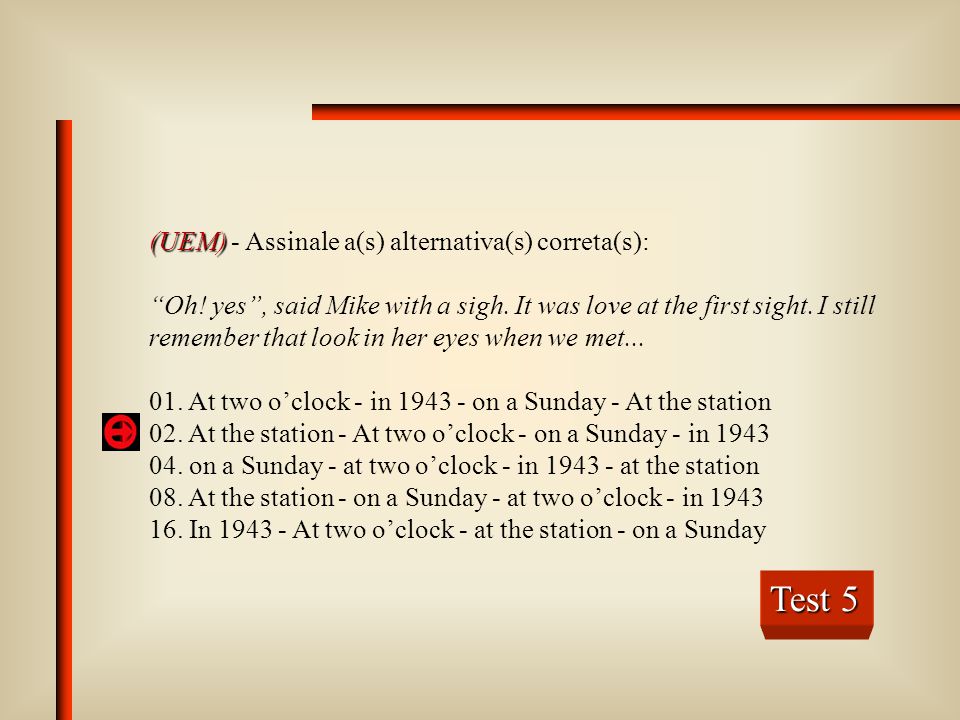 (UEM) - Assinale a(s) alternativa(s) correta(s):

“Oh! yes”, said Mike with a sigh. It was love at the first sight. I still remember that look in her eyes when we met...

01. At two o’clock - in 1943 - on a Sunday - At the station
02. At the station - At two o’clock - on a Sunday - in 1943
04. on a Sunday - at two o’clock - in 1943 - at the station
08. At the station - on a Sunday - at two o’clock - in 1943
16. In 1943 - At two o’clock - at the station - on a Sunday

Test 5